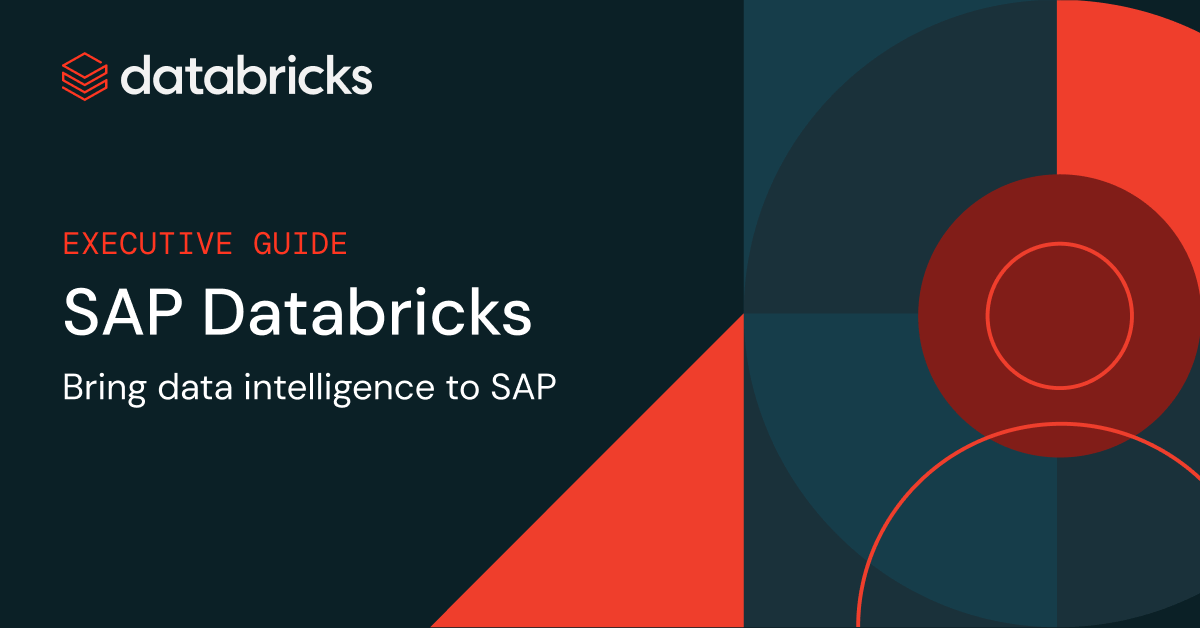 databricks

EXECUTIVE GUIDE

SAP Databricks

Bring data intelligence to SAP